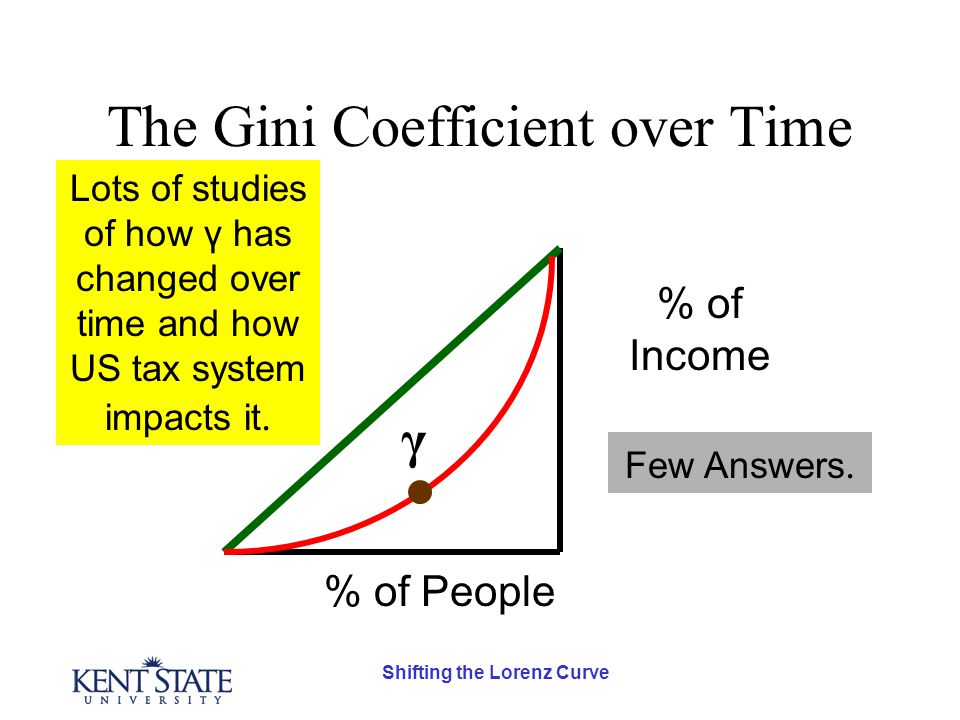 The Gini Coefficient over Time

Lots of studies of how γ has changed over time and how US tax system impacts it.

γ

% of Income

Few Answers.

% of People

KENT STATE
UNIVERSITY

Shifting the Lorenz Curve